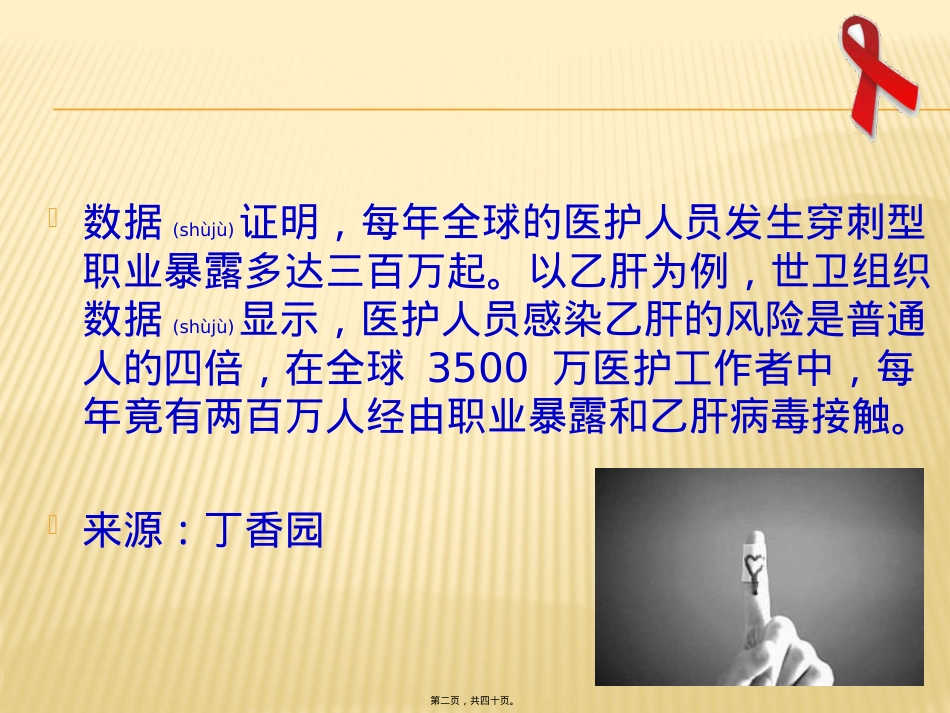 数据 (shùjù) 证明，每年全球的医护人员发生穿刺型职业暴露多达三百万起。以乙肝为例，世卫组织数据 (shùjù) 显示，医护人员感染乙肝的风险是普通人的四倍，在全球 3500 万医护工作者中，每年竟有两百万人经由职业暴露和乙肝病毒接触。

来源：丁香园

第二页，共四十页。